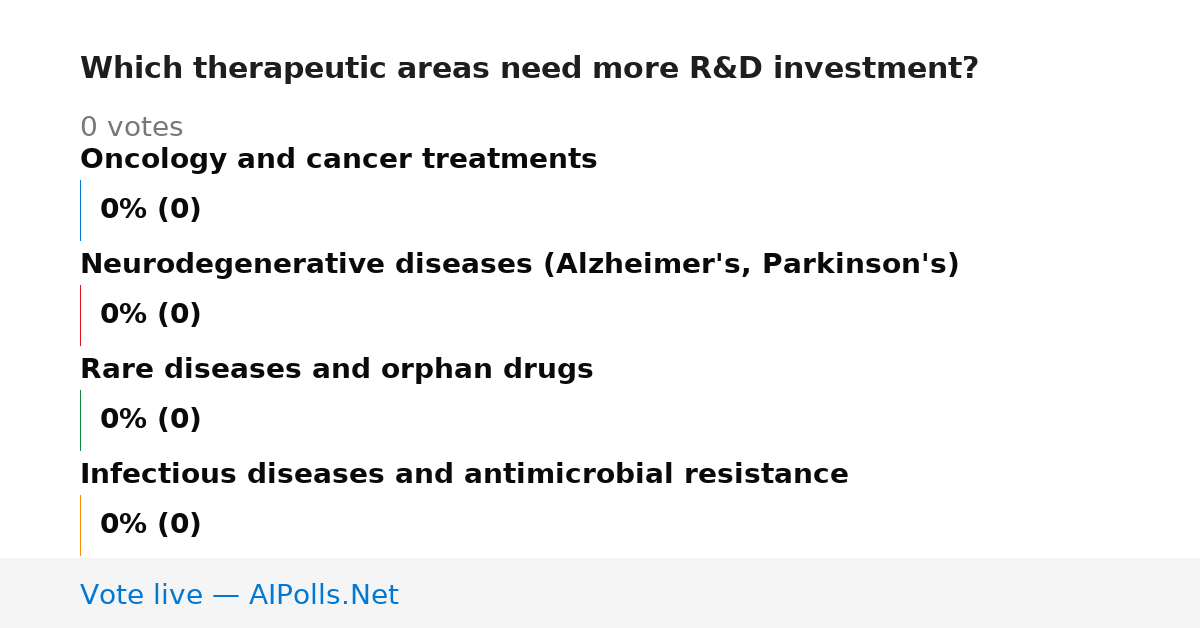 Which therapeutic areas need more R&D investment?

0 votes

Oncology and cancer treatments

0% (0)

Neurodegenerative diseases (Alzheimer's, Parkinson's)

0% (0)

Rare diseases and orphan drugs

0% (0)

Infectious diseases and antimicrobial resistance

0% (0)

Vote live — AIPolls.Net